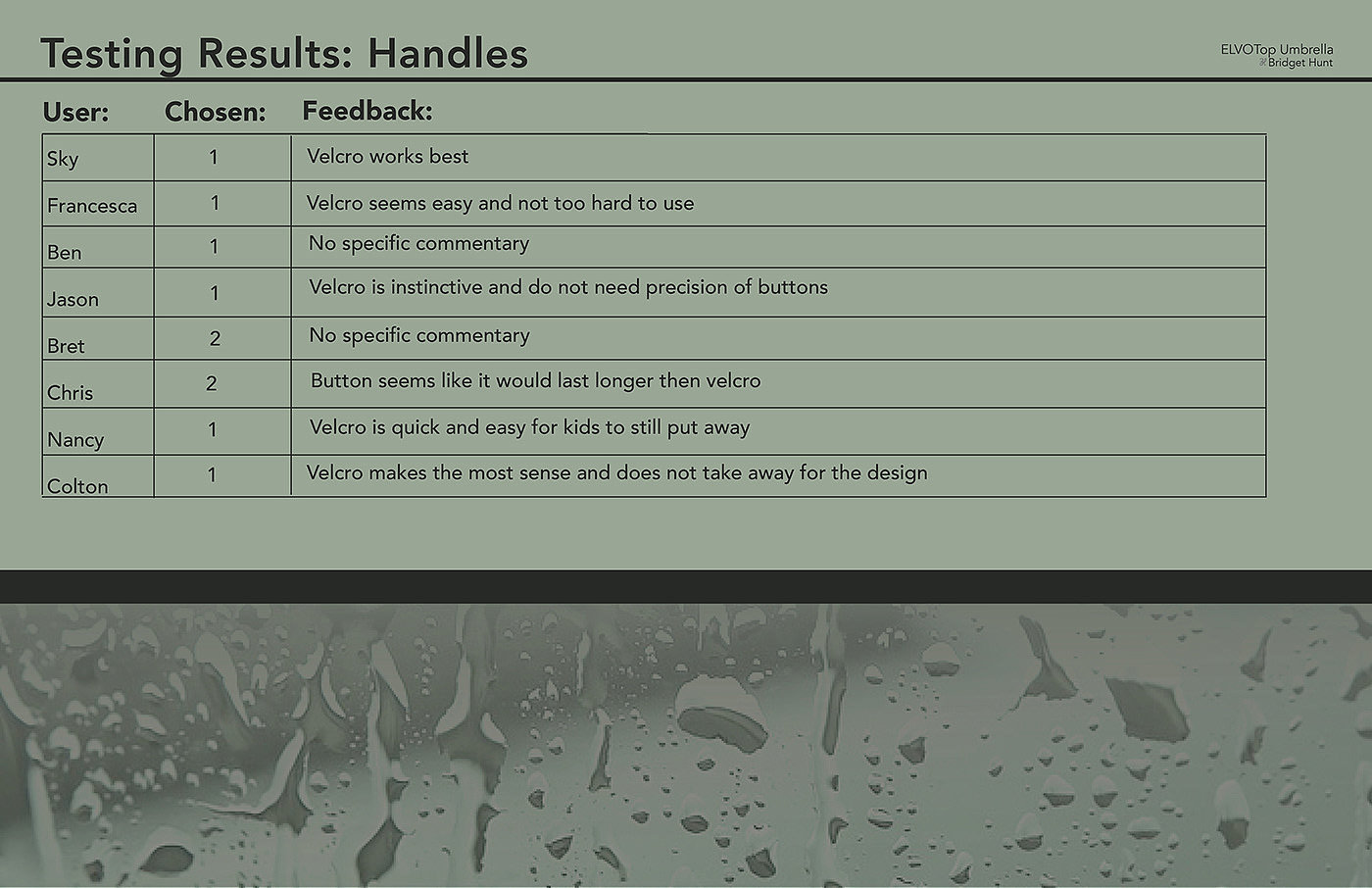 Testing Results: Handles

ELVOTop Umbrella
Bridget Hunt

| User: | Chosen: | Feedback: |
|---|---|---|
| Sky | 1 | Velcro works best |
| Francesca | 1 | Velcro seems easy and not too hard to use |
| Ben | 1 | No specific commentary |
| Jason | 1 | Velcro is instinctive and do not need precision of buttons |
| Bret | 2 | No specific commentary |
| Chris | 2 | Button seems like it would last longer then velcro |
| Nancy | 1 | Velcro is quick and easy for kids to still put away |
| Colton | 1 | Velcro makes the most sense and does not take away for the design |